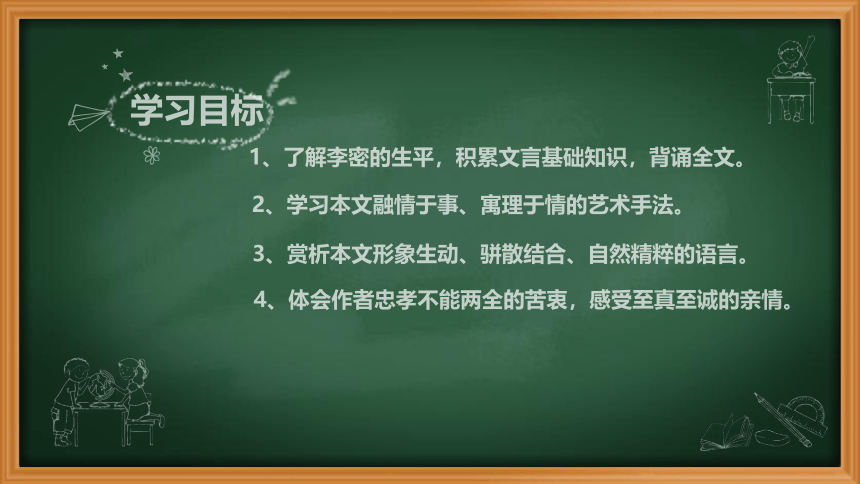 学习目标

1、了解李密的生平，积累文言基础知识，背诵全文。

2、学习本文融情于事、寓理于情的艺术手法。

3、赏析本文形象生动、骈散结合、自然精粹的语言。

4、体会作者忠孝不能两全的苦衷，感受至真至诚的亲情。